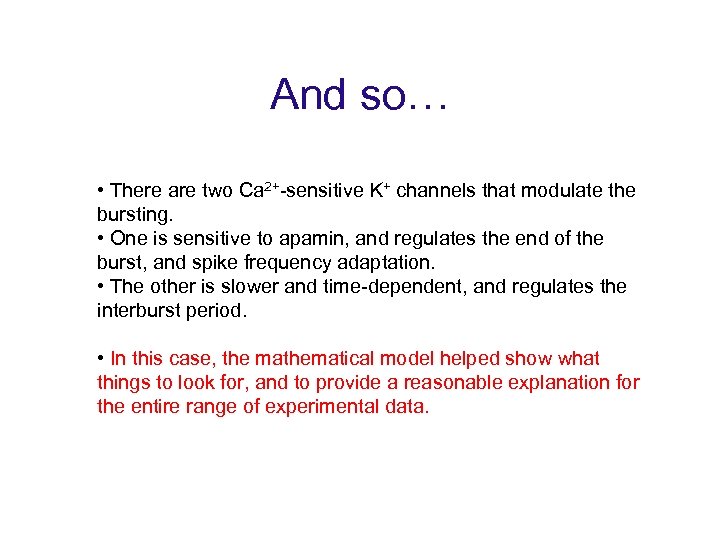 And so…

• There are two $Ca^{2+}$-sensitive $K^+$ channels that modulate the bursting.
• One is sensitive to apamin, and regulates the end of the burst, and spike frequency adaptation.
• The other is slower and time-dependent, and regulates the interburst period.

• In this case, the mathematical model helped show what things to look for, and to provide a reasonable explanation for the entire range of experimental data.